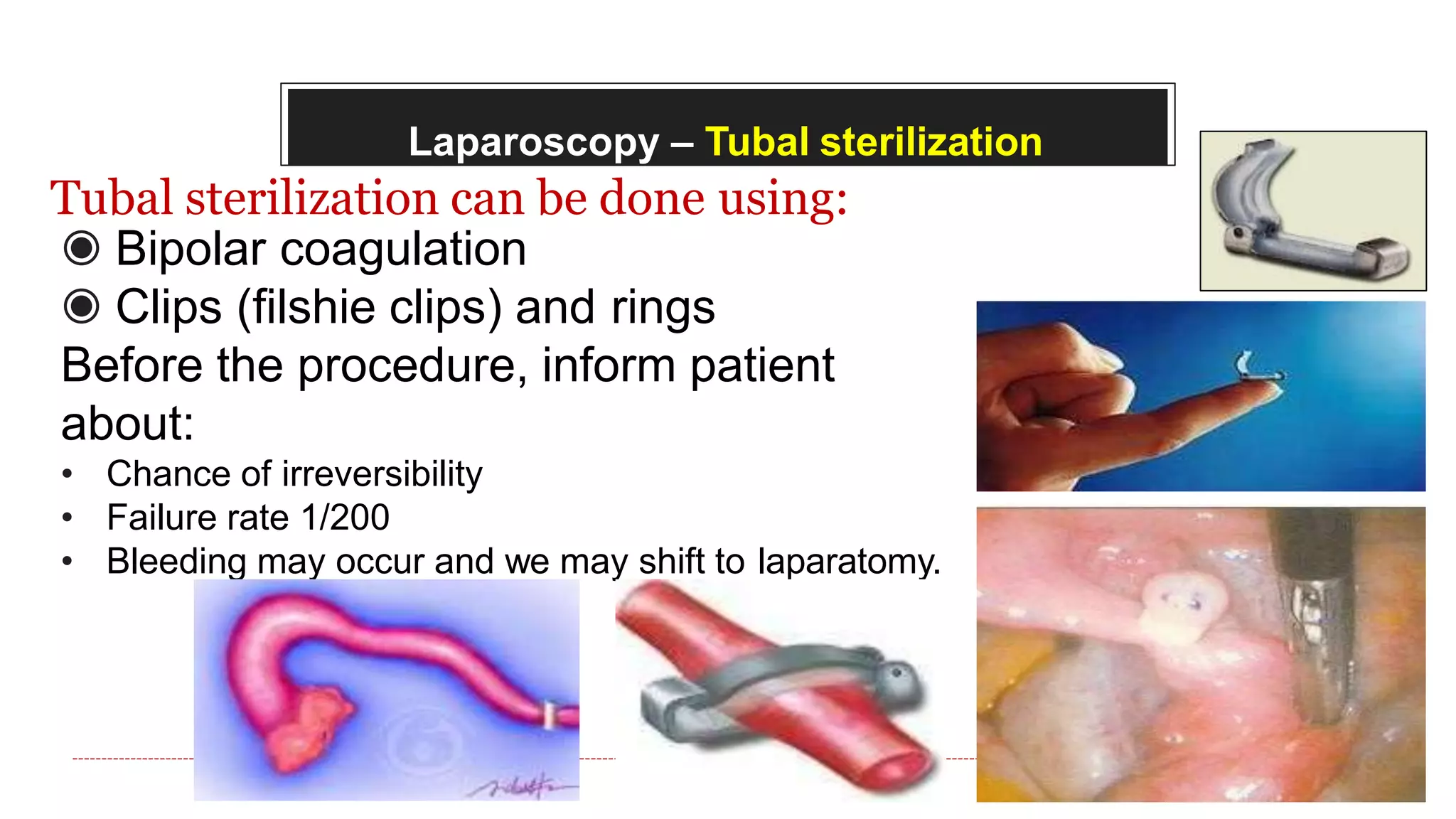 Laparoscopy – Tubal sterilization

Tubal sterilization can be done using:

◉ Bipolar coagulation
◉ Clips (filshie clips) and rings

Before the procedure, inform patient about:

• Chance of irreversibility
• Failure rate 1/200
• Bleeding may occur and we may shift to laparatomy.